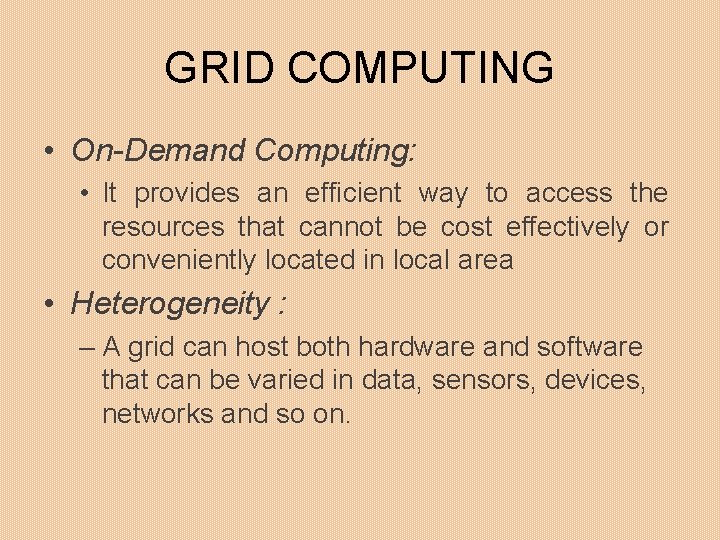 GRID COMPUTING

• On-Demand Computing:

• It provides an efficient way to access the resources that cannot be cost effectively or conveniently located in local area

• Heterogeneity :

– A grid can host both hardware and software that can be varied in data, sensors, devices, networks and so on.